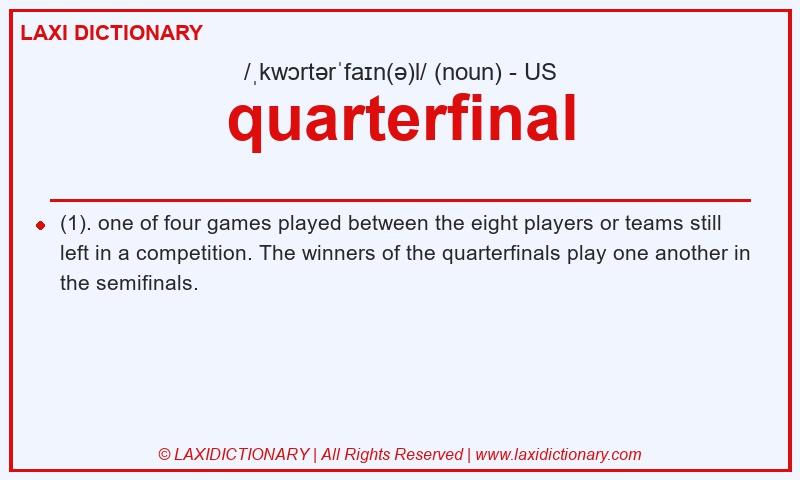 LAXI DICTIONARY

/ˌkwɔrtərˈfaɪn(ə)l/ (noun) - US

quarterfinal

(1). one of four games played between the eight players or teams still left in a competition. The winners of the quarterfinals play one another in the semifinals.

© LAXIDICTIONARY | All Rights Reserved | www.laxidictionary.com